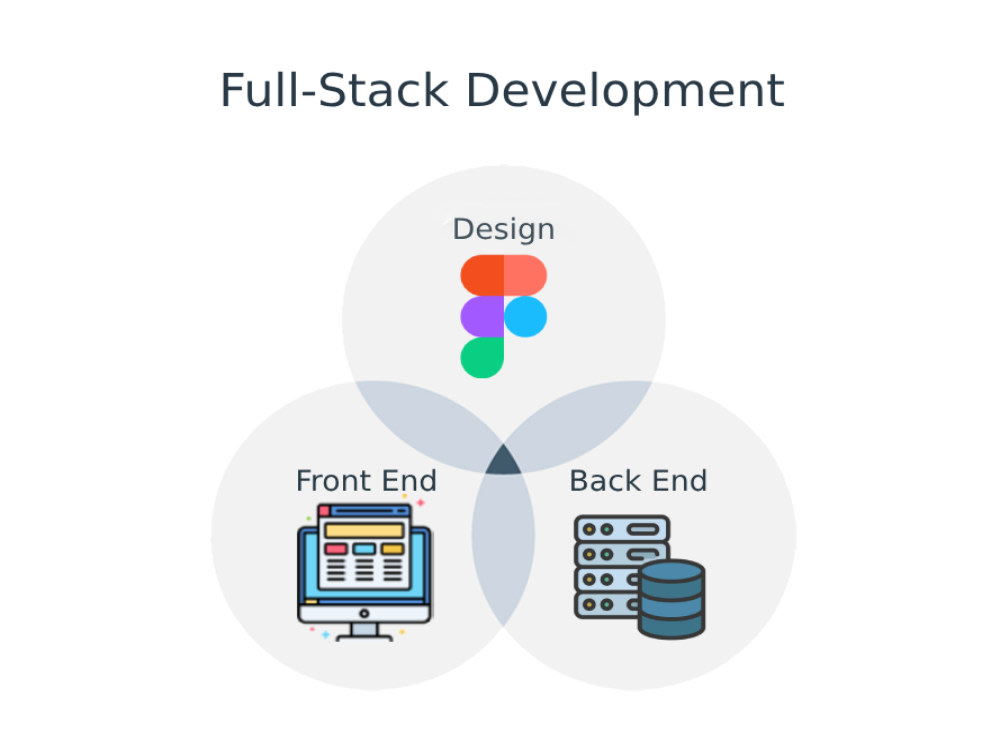 Full-Stack Development

Design

Front End

Back End